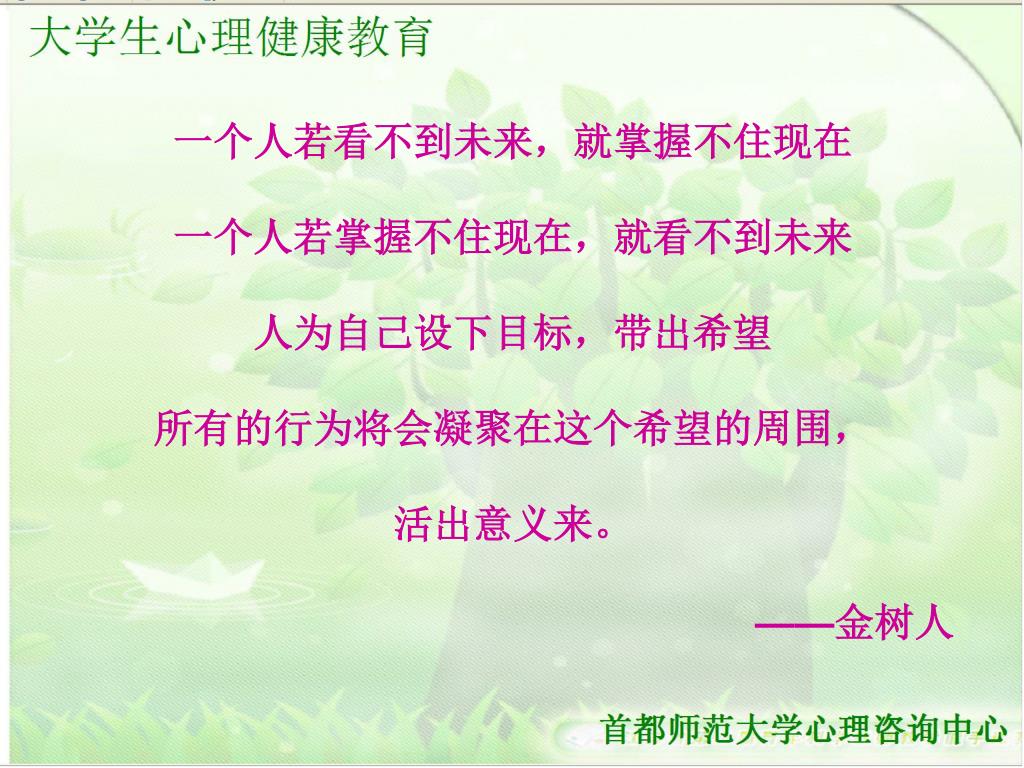 大学生心理健康教育

一个人若看不到未来，就掌握不住现在

一个人若掌握不住现在，就看不到未来

人为自己设下目标，带出希望

所有的行为将会凝聚在这个希望的周围，

活出意义来。

——金树人

首都师范大学心理咨询中心